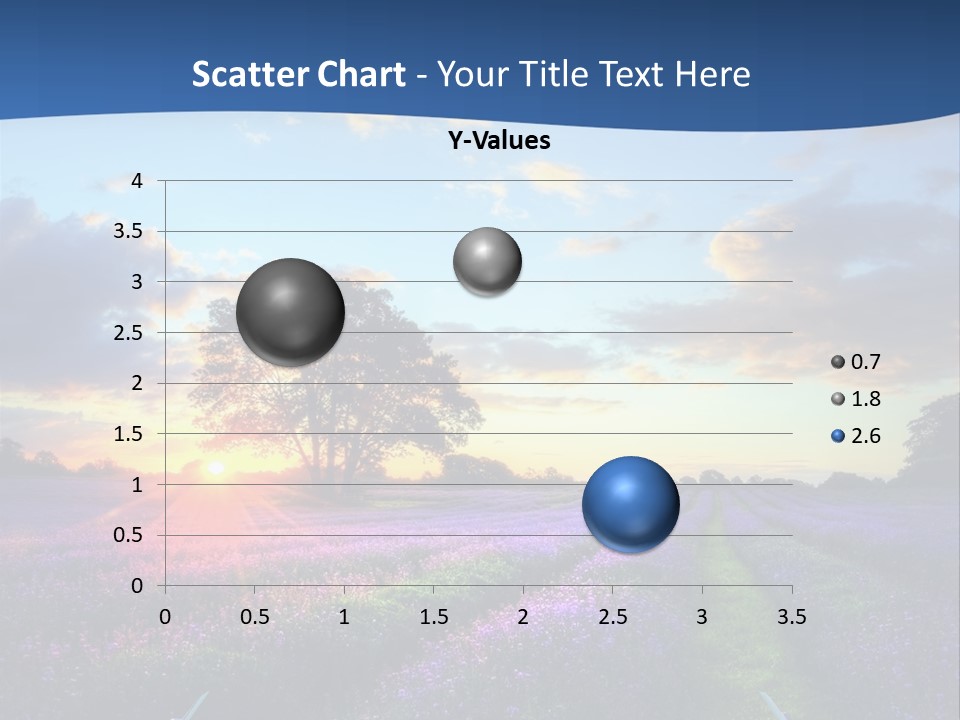 Scatter Chart - Your Title Text Here

Y-Values

4
3.5
3
2.5
2
1.5
1
0.5
0

0 0.5 1 1.5 2 2.5 3 3.5

0.7
1.8
2.6